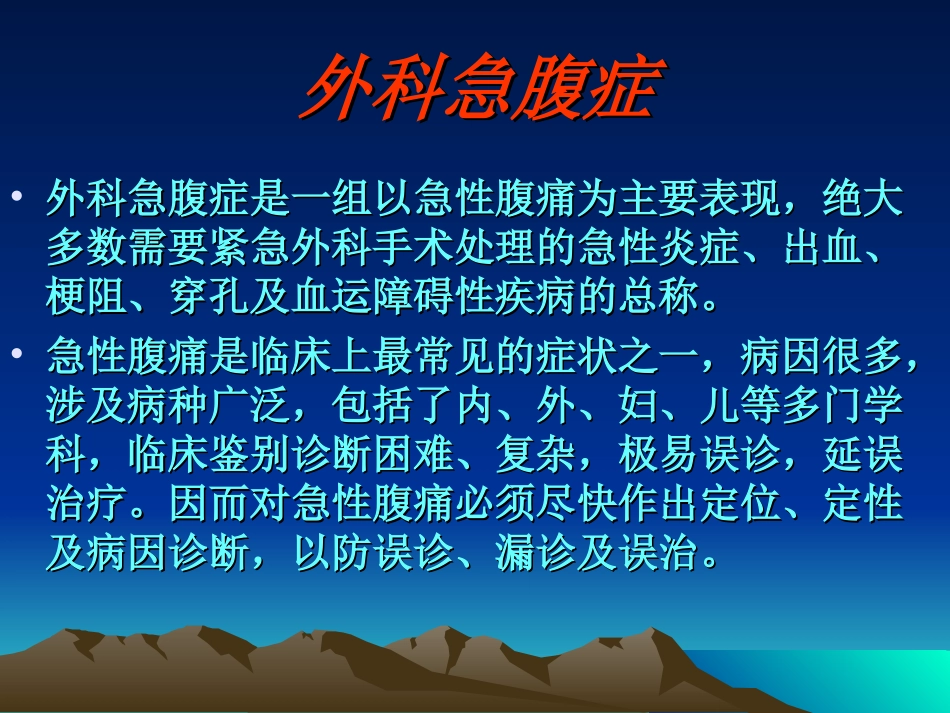 外科急腹症

• 外科急腹症是一组以急性腹痛为主要表现，绝大多数需要紧急外科手术处理的急性炎症、出血、梗阻、穿孔及血运障碍性疾病的总称。

• 急性腹痛是临床上最常见的症状之一，病因很多，涉及病种广泛，包括了内、外、妇、儿等多门学科，临床鉴别诊断困难、复杂，极易误诊，延误治疗。因而对急性腹痛必须尽快作出定位、定性及病因诊断，以防误诊、漏诊及误治。